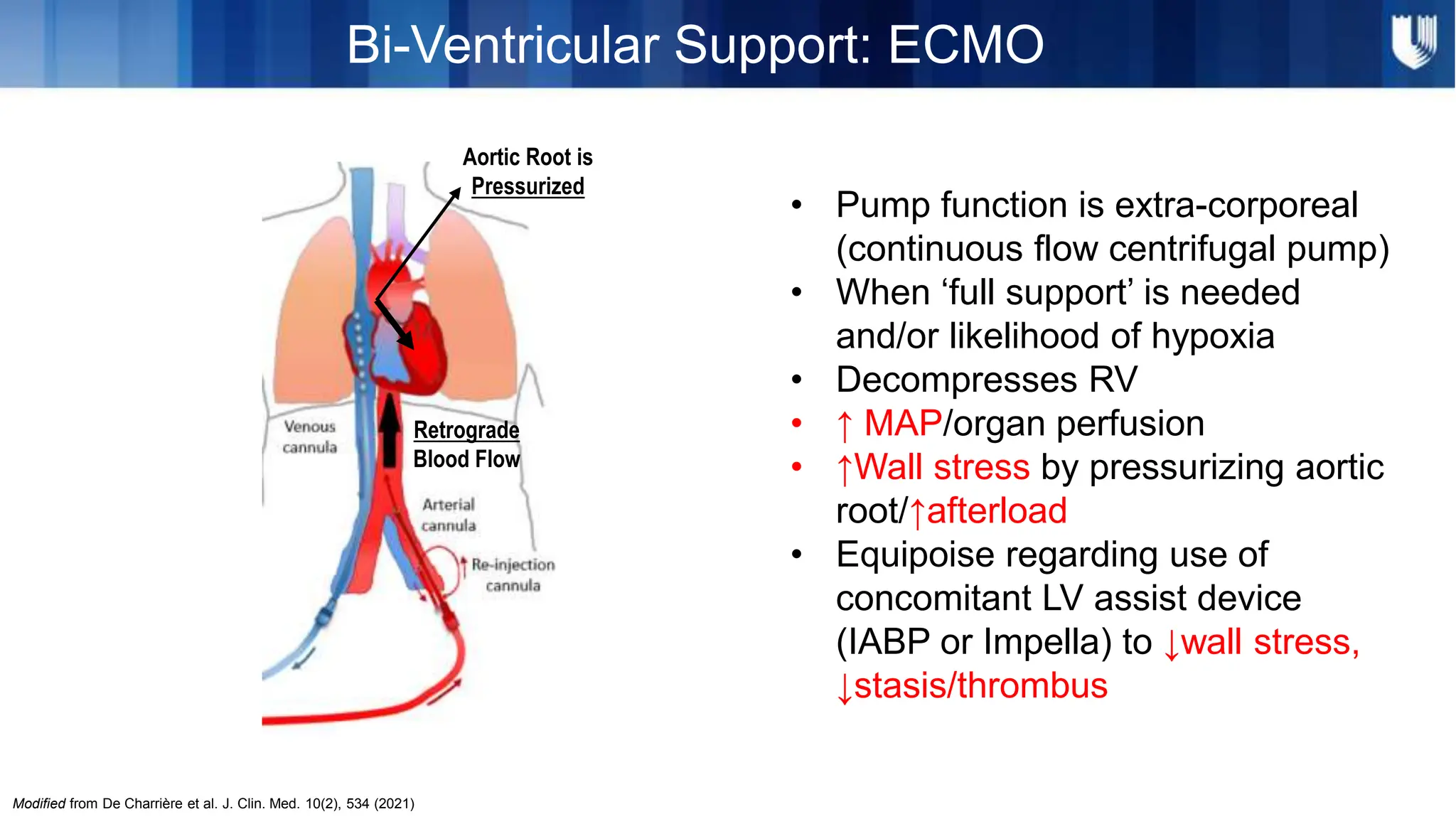 Bi-Ventricular Support: ECMO

Aortic Root is Pressurized

Venous cannula

Retrograde Blood Flow

Arterial cannula

Re-injection cannula

• Pump function is extra-corporeal (continuous flow centrifugal pump)
• When ‘full support’ is needed and/or likelihood of hypoxia
• Decompresses RV
• ↑ MAP/organ perfusion
• ↑Wall stress by pressurizing aortic root/↑afterload
• Equipoise regarding use of concomitant LV assist device (IABP or Impella) to ↓wall stress, ↓stasis/thrombus

Modified from De Charrière et al. J. Clin. Med. 10(2), 534 (2021)